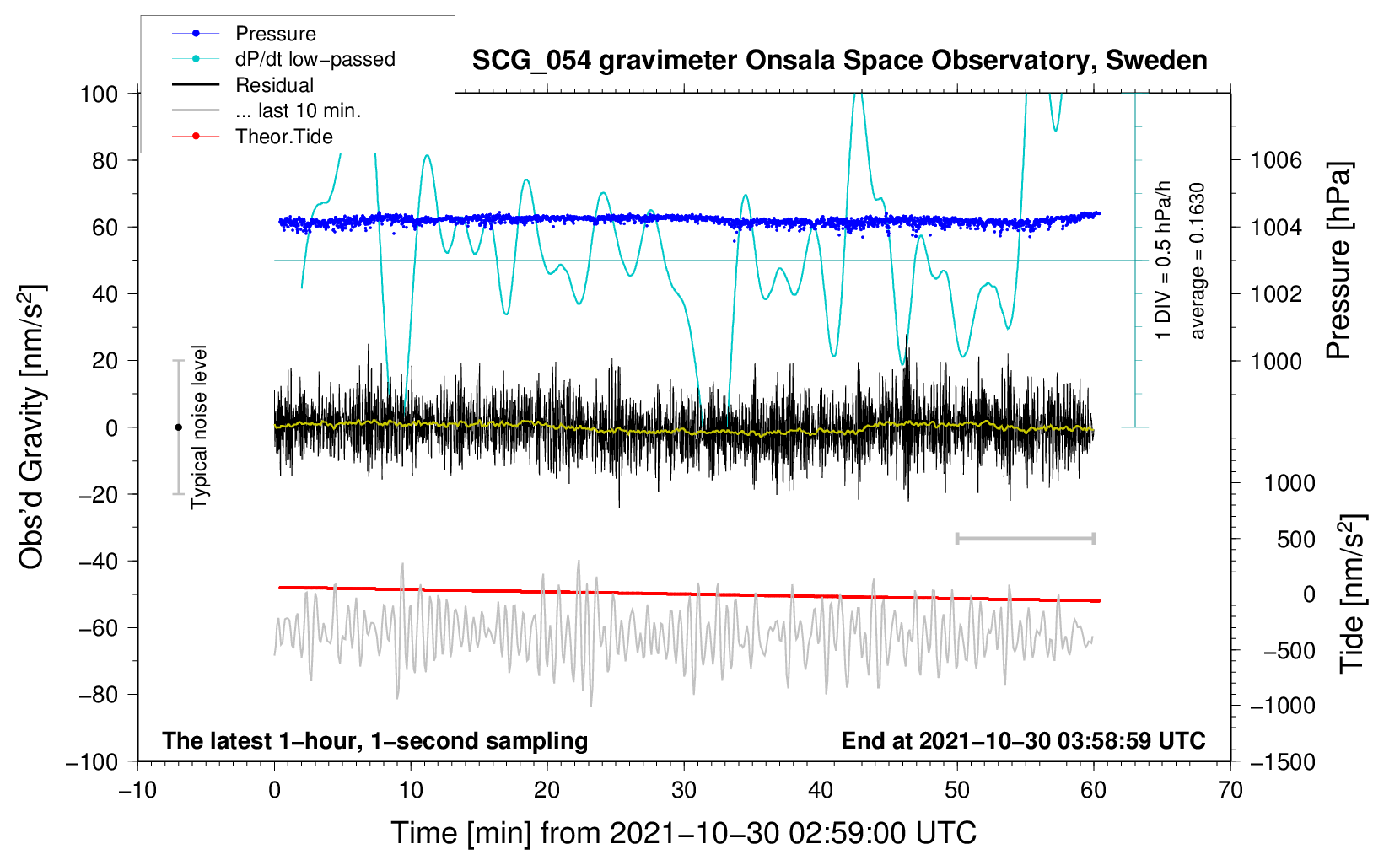 Pressure
dP/dt low−passed
Residual
... last 10 min.
Theor.Tide

SCG_054 gravimeter Onsala Space Observatory, Sweden

100
80
60
40
20
0
−20
−40
−60
−80
−100

Obs'd Gravity [nm/s$^2$]

Typical noise level

1 DIV = 0.5 hPa/h
average = 0.1630

1006
1004
1002
1000

Pressure [hPa]

1000
500
0
−500
−1000
−1500

Tide [nm/s$^2$]

The latest 1−hour, 1−second sampling
End at 2021−10−30 03:58:59 UTC

−10
0
10
20
30
40
50
60
70

Time [min] from 2021−10−30 02:59:00 UTC